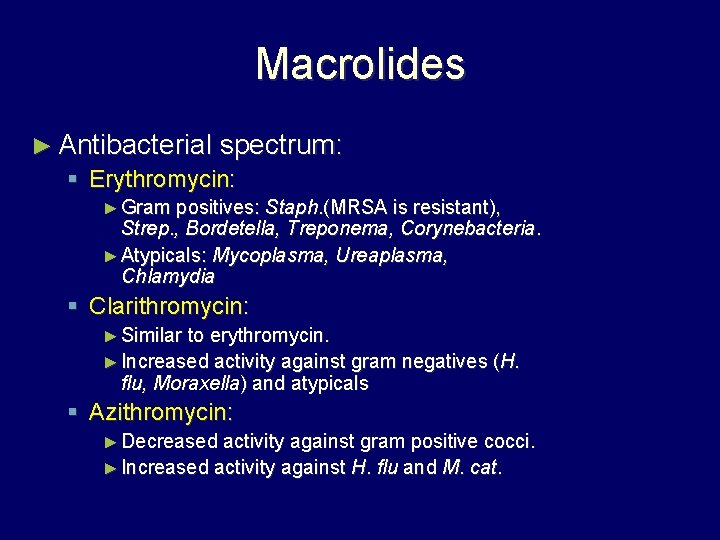 Macrolides

► Antibacterial spectrum:

▪ Erythromycin:

► Gram positives: Staph.(MRSA is resistant), Strep., Bordetella, Treponema, Corynebacteria.

► Atypicals: Mycoplasma, Ureaplasma, Chlamydia

▪ Clarithromycin:

► Similar to erythromycin.

► Increased activity against gram negatives (H. flu, Moraxella) and atypicals

▪ Azithromycin:

► Decreased activity against gram positive cocci.

► Increased activity against H. flu and M. cat.